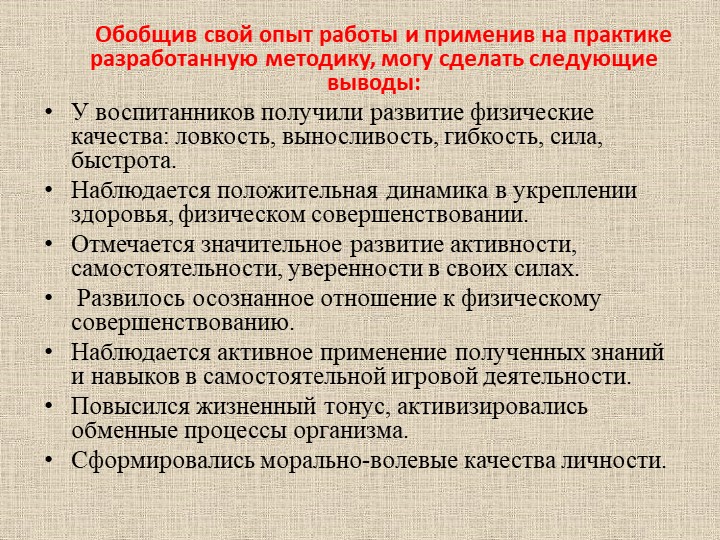 Обобщив свой опыт работы и применив на практике разработанную методику, могу сделать следующие выводы:

• У воспитанников получили развитие физические качества: ловкость, выносливость, гибкость, сила, быстрота.
• Наблюдается положительная динамика в укреплении здоровья, физическом совершенствовании.
• Отмечается значительное развитие активности, самостоятельности, уверенности в своих силах.
• Развилось осознанное отношение к физическому совершенствованию.
• Наблюдается активное применение полученных знаний и навыков в самостоятельной игровой деятельности.
• Повысился жизненный тонус, активизировались обменные процессы организма.
• Сформировались морально-волевые качества личности.